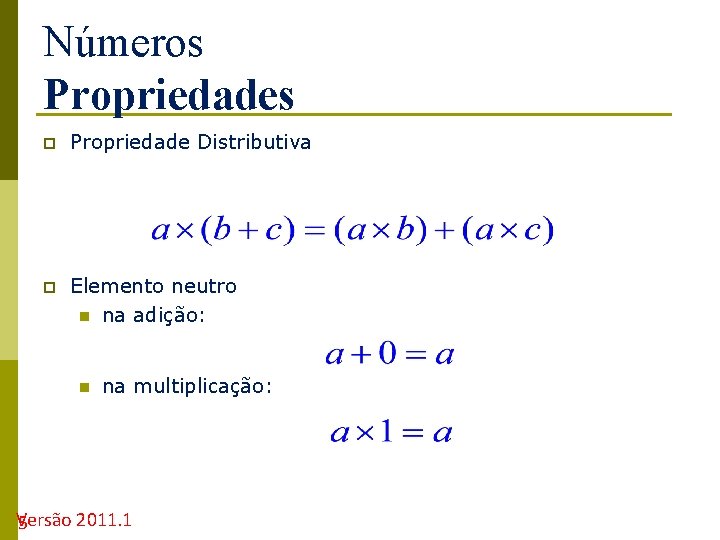 Números
Propriedades

Propriedade Distributiva

$a \times (b + c) = (a \times b) + (a \times c)$

Elemento neutro
na adição:

$a + 0 = a$

na multiplicação:

$a \times 1 = a$

Versão 2011.1